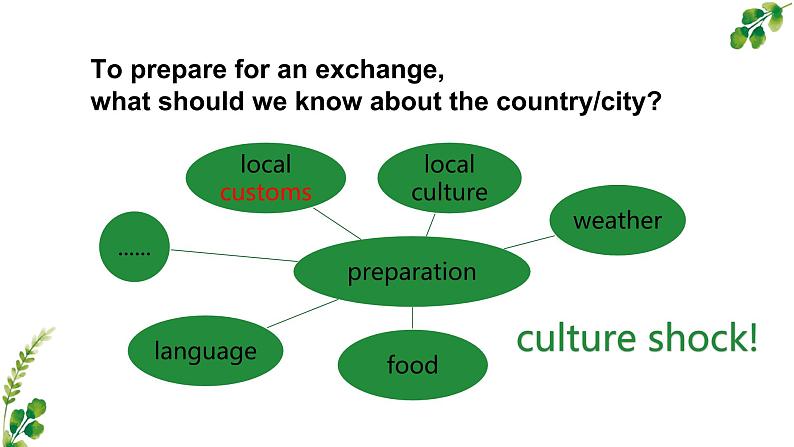 To prepare for an exchange,
what should we know about the country/city?

local customs

local culture

weather

......

preparation

language

food

culture shock!